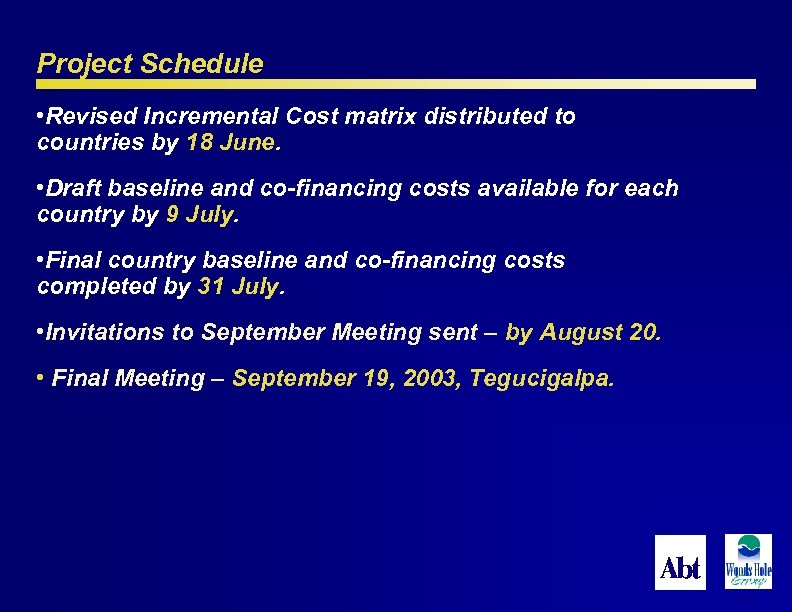 Project Schedule

•Revised Incremental Cost matrix distributed to countries by 18 June.

•Draft baseline and co-financing costs available for each country by 9 July.

•Final country baseline and co-financing costs completed by 31 July.

•Invitations to September Meeting sent – by August 20.

• Final Meeting – September 19, 2003, Tegucigalpa.

Abt

Woods Hole Group